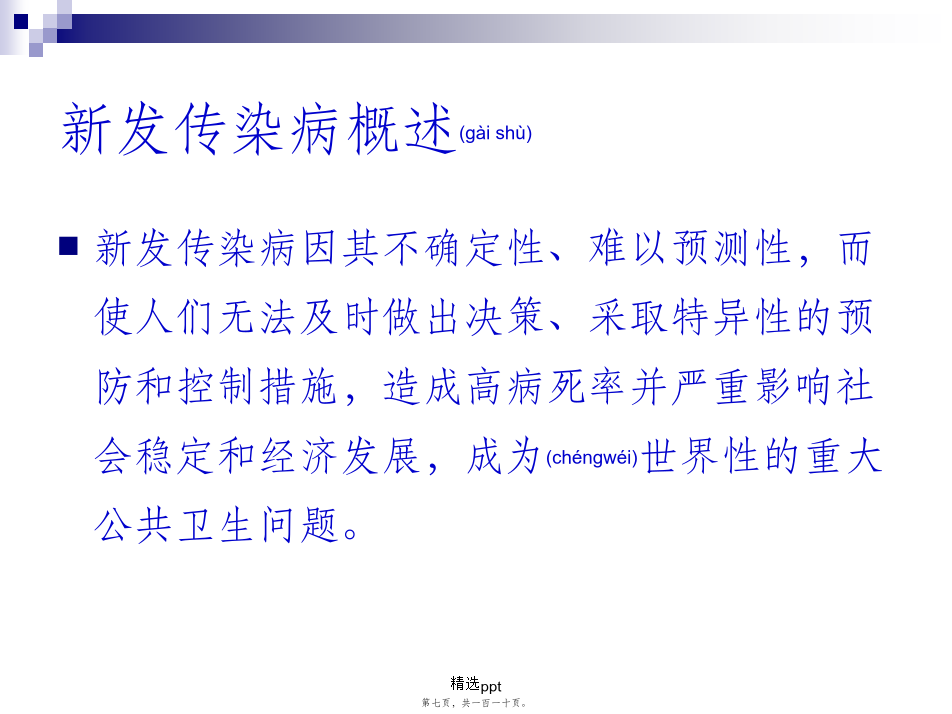 新发传染病概述(gài shù)

■ 新发传染病因其不确定性、难以预测性，而使人们无法及时做出决策、采取特异性的预防和控制措施，造成高病死率并严重影响社会稳定和经济发展，成为(chéngwéi)世界性的重大公共卫生问题。

精选ppt

第七页，共一百一十页。